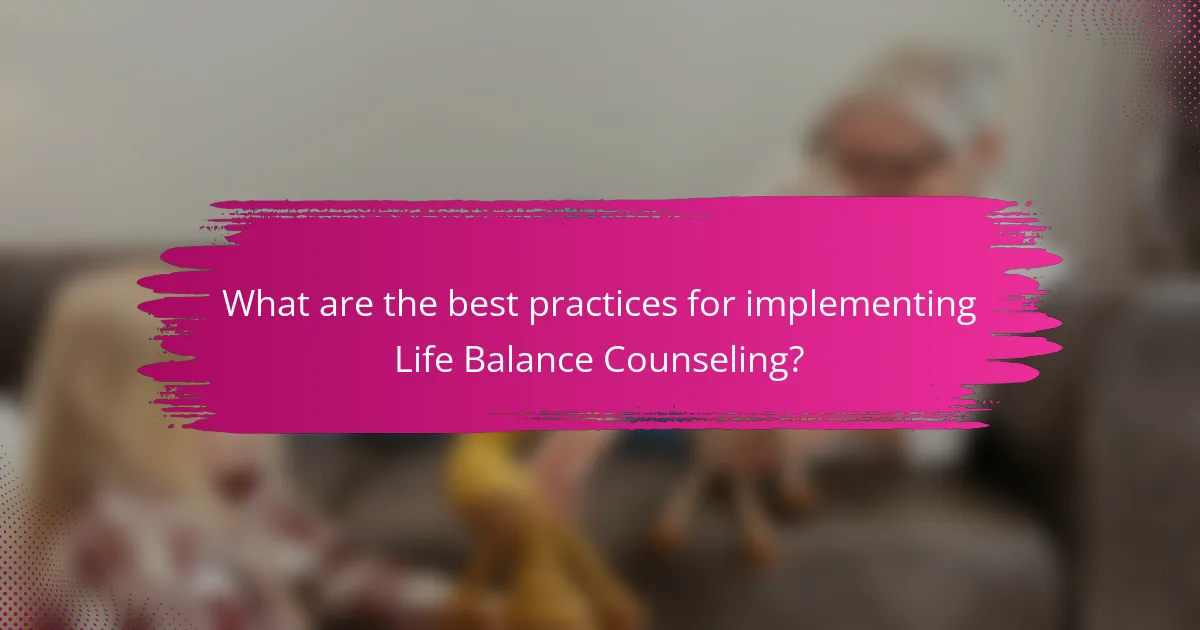 What are the best practices for implementing Life Balance Counseling?